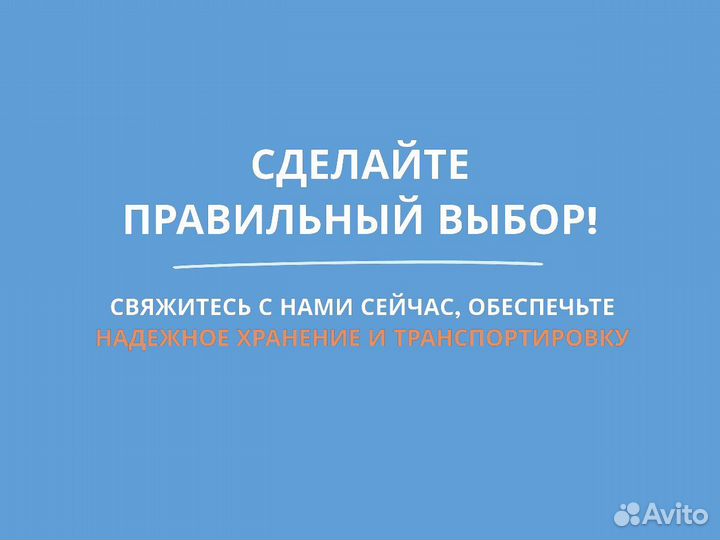 СДЕЛАЙТЕ ПРАВИЛЬНЫЙ ВЫБОР!

СВЯЖИТЕСЬ С НАМИ СЕЙЧАС, ОБЕСПЕЧЬТЕ НАДЕЖНОЕ ХРАНЕНИЕ И ТРАНСПОРТИРОВКУ

Avito